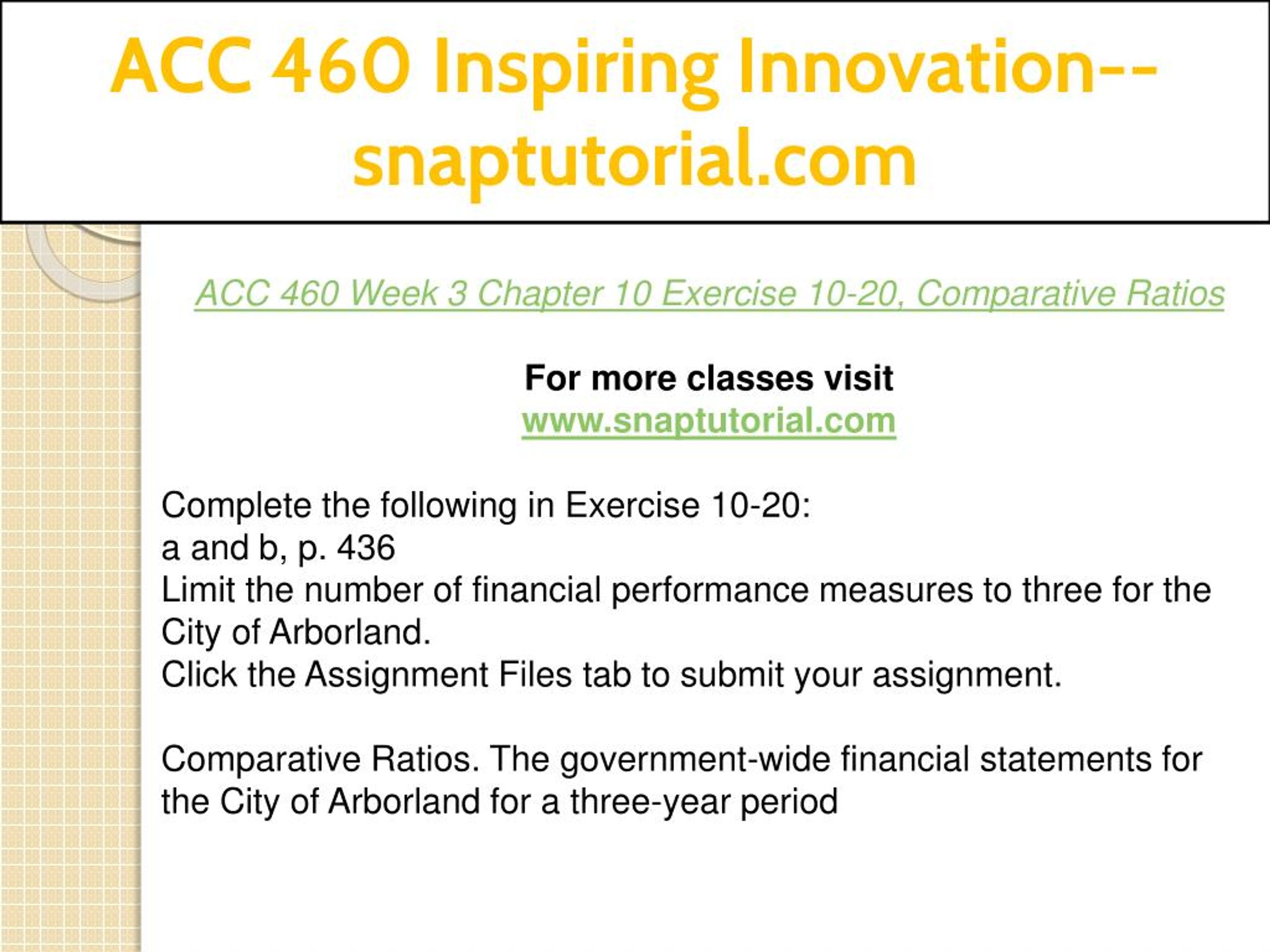 ACC 460 Inspiring Innovation--snaptutorial.com

ACC 460 Week 3 Chapter 10 Exercise 10-20, Comparative Ratios

For more classes visit
www.snaptutorial.com

Complete the following in Exercise 10-20:
a and b, p. 436
Limit the number of financial performance measures to three for the City of Arborland.
Click the Assignment Files tab to submit your assignment.

Comparative Ratios. The government-wide financial statements for the City of Arborland for a three-year period